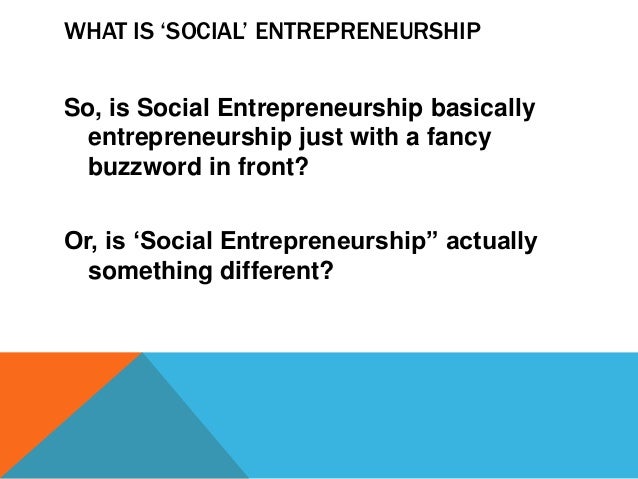 WHAT IS ‘SOCIAL’ ENTREPRENEURSHIP

So, is Social Entrepreneurship basically entrepreneurship just with a fancy buzzword in front?

Or, is ‘Social Entrepreneurship” actually something different?